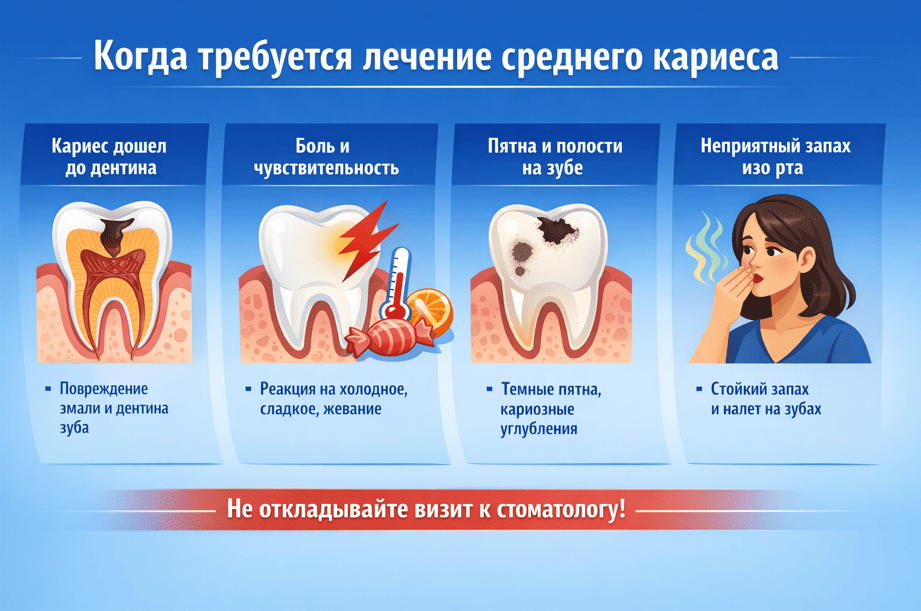 Когда требуется лечение среднего кариеса

Кариес дошел до дентина

▪ Повреждение эмали и дентина зуба

Боль и чувствительность

▪ Реакция на холодное, сладкое, жевание

Пятна и полости на зубе

▪ Темные пятна, кариозные углубления

Неприятный запах изо рта

▪ Стойкий запах и налет на зубах

Не откладывайте визит к стоматологу!